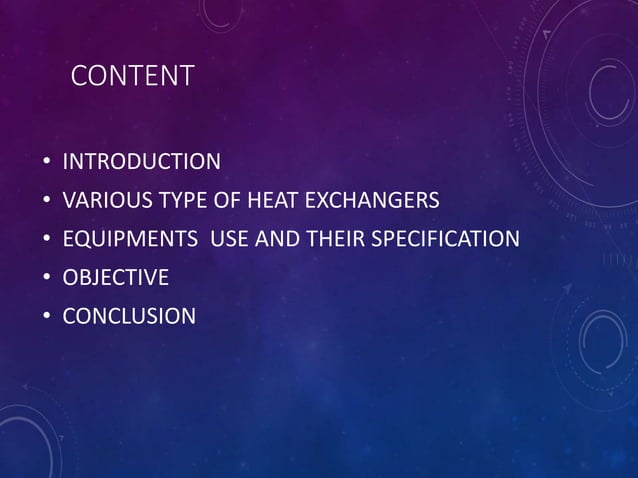 CONTENT

• INTRODUCTION
• VARIOUS TYPE OF HEAT EXCHANGERS
• EQUIPMENTS  USE AND THEIR SPECIFICATION
• OBJECTIVE
• CONCLUSION